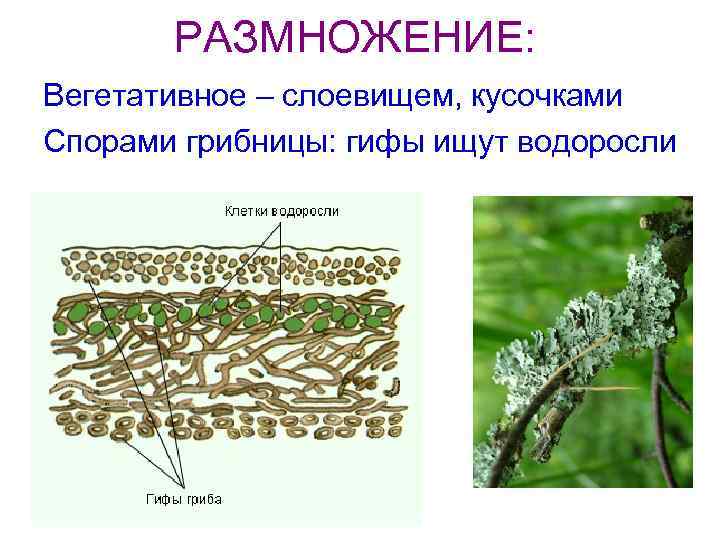 РАЗМНОЖЕНИЕ:

Вегетативное – слоевищем, кусочками

Спорами грибницы: гифы ищут водоросли

Клетки водоросли

Гифы гриба